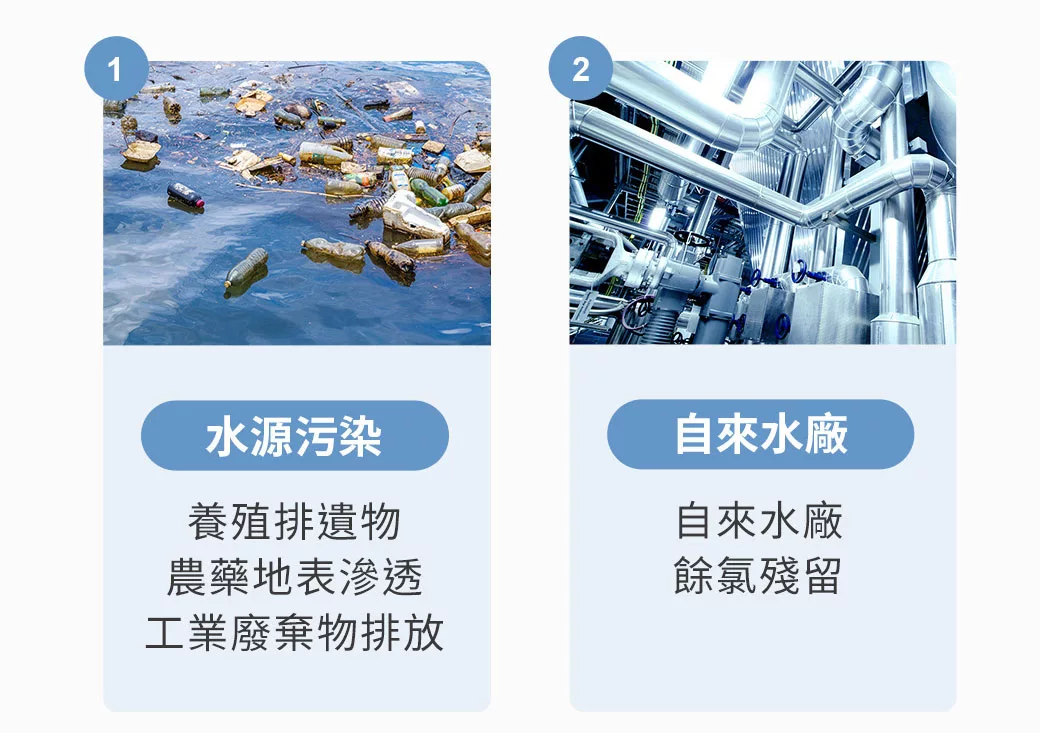 1

水源污染

養殖排遺物
農藥地表滲透
工業廢棄物排放

2

自來水廠

自來水廠
餘氯殘留